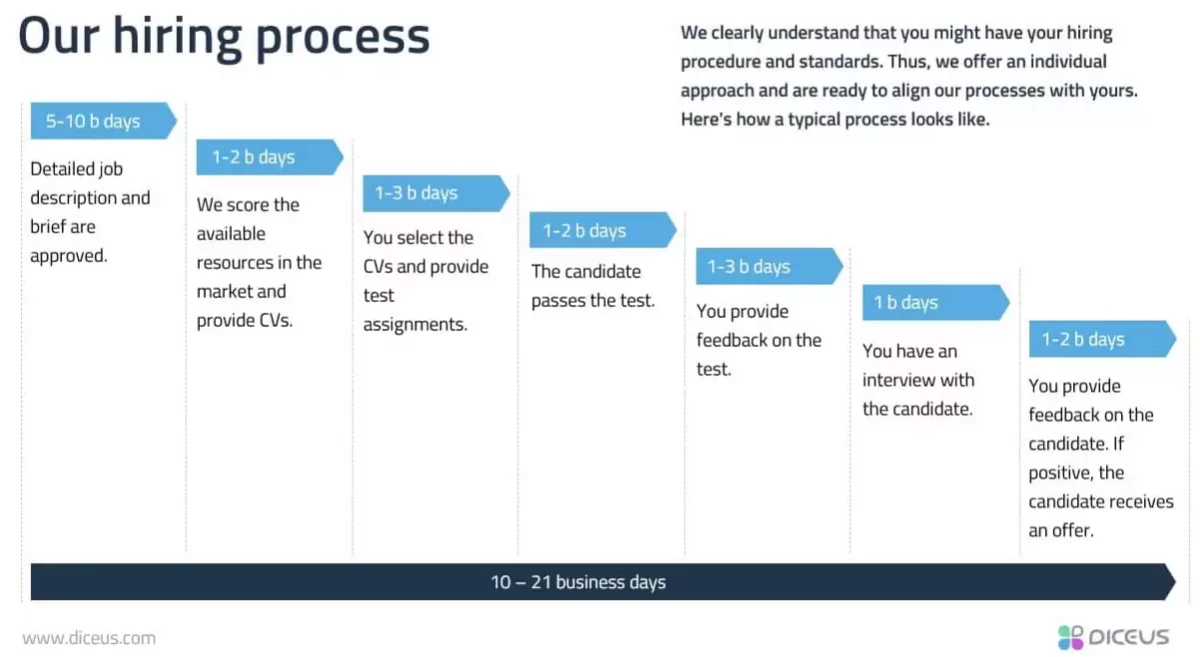 Our hiring process

We clearly understand that you might have your hiring procedure and standards. Thus, we offer an individual approach and are ready to align our processes with yours. Here's how a typical process looks like.

5-10 b days

Detailed job description and brief are approved.

1-2 b days

We score the available resources in the market and provide CVs.

1-3 b days

You select the CVs and provide test assignments.

1-2 b days

The candidate passes the test.

1-3 b days

You provide feedback on the test.

1 b days

You have an interview with the candidate.

1-2 b days

You provide feedback on the candidate. If positive, the candidate receives an offer.

10 – 21 business days

www.diceus.com

DICEUS